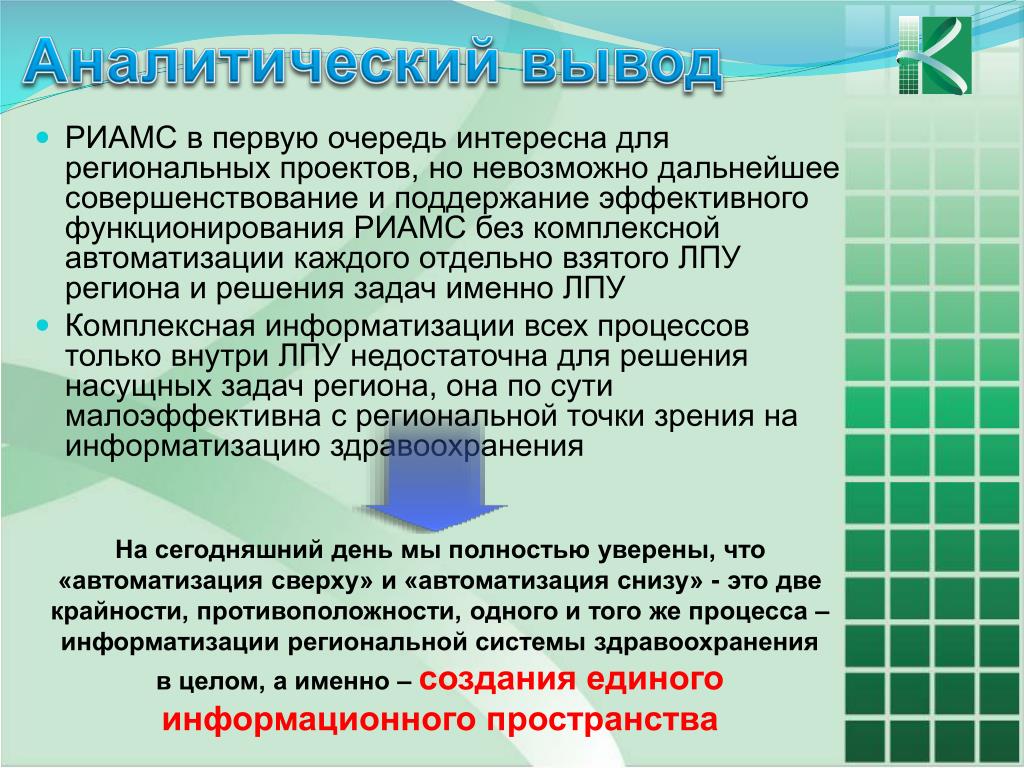 Аналитический вывод

РИАМС в первую очередь интересна для региональных проектов, но невозможно дальнейшее совершенствование и поддержание эффективного функционирования РИАМС без комплексной автоматизации каждого отдельно взятого ЛПУ региона и решения задач именно ЛПУ

Комплексная информатизации всех процессов только внутри ЛПУ недостаточна для решения насущных задач региона, она по сути малоэффективна с региональной точки зрения на информатизацию здравоохранения

На сегодняшний день мы полностью уверены, что «автоматизация сверху» и «автоматизация снизу» - это две крайности, противоположности, одного и того же процесса – информатизации региональной системы здравоохранения в целом, а именно – создания единого информационного пространства